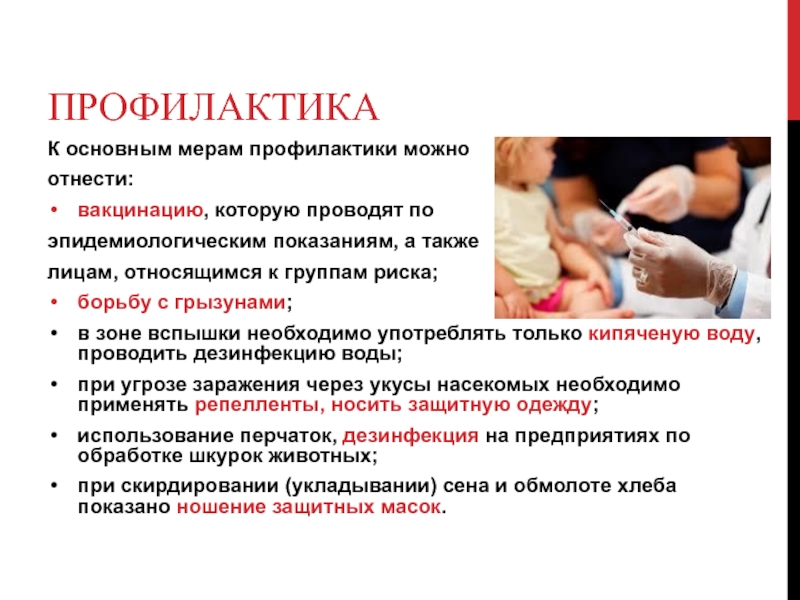 ПРОФИЛАКТИКА

К основным мерам профилактики можно отнести:

• вакцинацию, которую проводят по эпидемиологическим показаниям, а также лицам, относящимся к группам риска;
• борьбу с грызунами;
• в зоне вспышки необходимо употреблять только кипяченую воду, проводить дезинфекцию воды;
• при угрозе заражения через укусы насекомых необходимо применять репелленты, носить защитную одежду;
• использование перчаток, дезинфекция на предприятиях по обработке шкурок животных;
• при скирдировании (укладывании) сена и обмолоте хлеба показано ношение защитных масок.